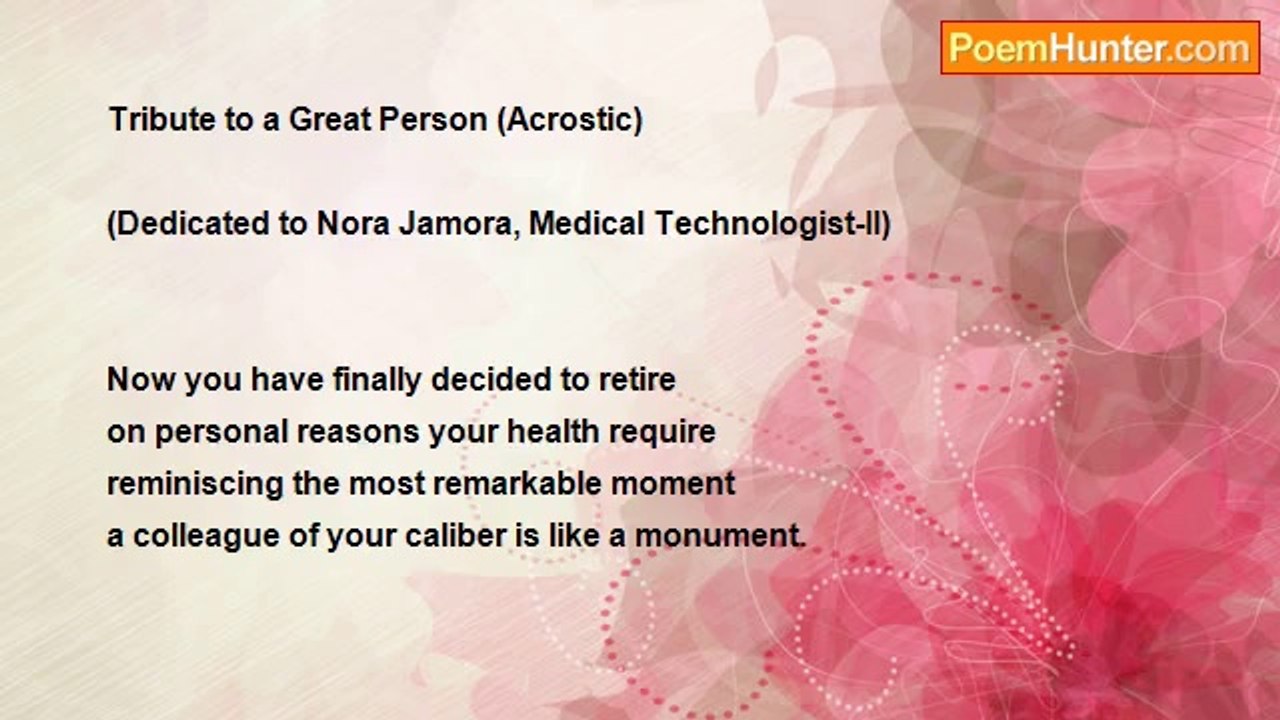 PoemHunter.com

Tribute to a Great Person (Acrostic)

(Dedicated to Nora Jamora, Medical Technologist-II)

Now you have finally decided to retire
on personal reasons your health require
reminiscing the most remarkable moment
a colleague of your caliber is like a monument.